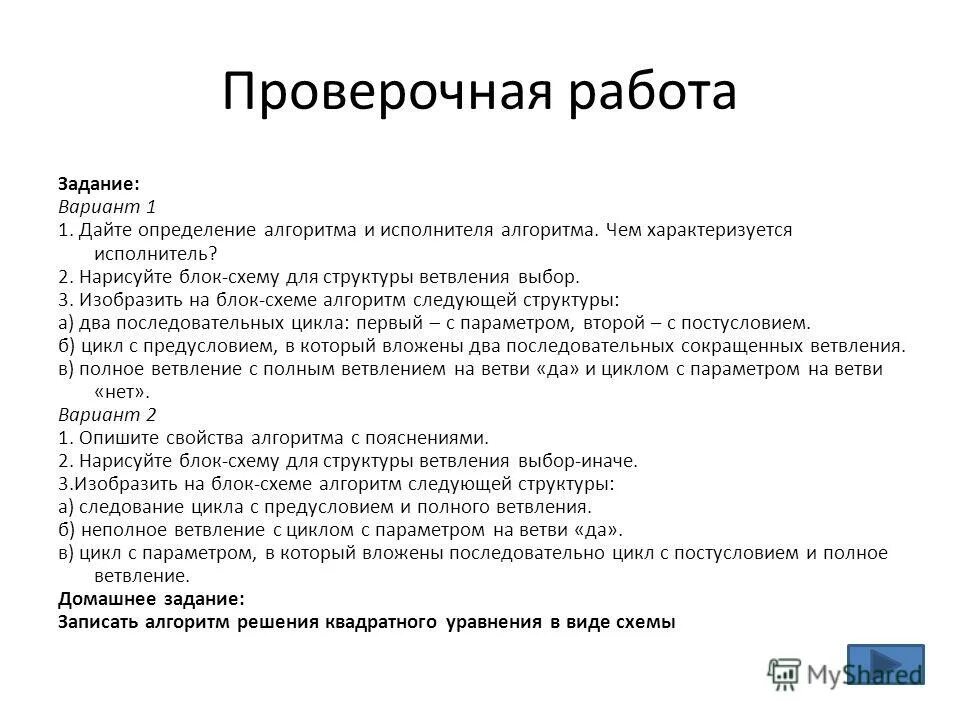 Проверочная работа

Задание:
Вариант 1
1. Дайте определение алгоритма и исполнителя алгоритма. Чем характеризуется исполнитель?
2. Нарисуйте блок-схему для структуры ветвления выбор.
3. Изобразить на блок-схеме алгоритм следующей структуры:
а) два последовательных цикла: первый – с параметром, второй – с постусловием.
б) цикл с предусловием, в который вложены два последовательных сокращенных ветвления.
в) полное ветвление с полным ветвлением на ветви «да» и циклом с параметром на ветви «нет».
Вариант 2
1. Опишите свойства алгоритма с пояснениями.
2. Нарисуйте блок-схему для структуры ветвления выбор-иначе.
3.Изобразить на блок-схеме алгоритм следующей структуры:
а) следование цикла с предусловием и полного ветвления.
б) неполное ветвление с циклом с параметром на ветви «да».
в) цикл с параметром, в который вложены последовательно цикл с постусловием и полное ветвление.
Домашнее задание:
Записать алгоритм решения квадратного уравнения в виде схемы

MyShared